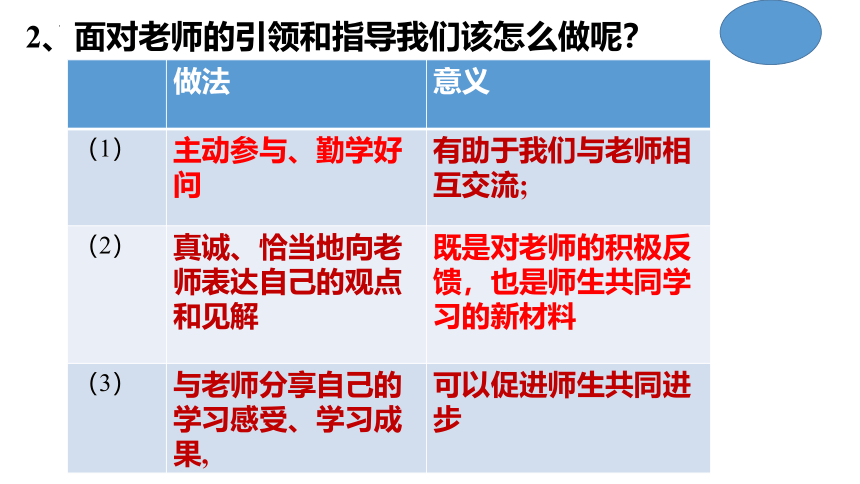 2、面对老师的引领和指导我们该怎么做呢？

|  | 做法 | 意义 |
|---|---|---|
| (1) | 主动参与、勤学好问 | 有助于我们与老师相互交流; |
| (2) | 真诚、恰当地向老师表达自己的观点和见解 | 既是对老师的积极反馈，也是师生共同学习的新材料 |
| (3) | 与老师分享自己的学习感受、学习成果, | 可以促进师生共同进步 |